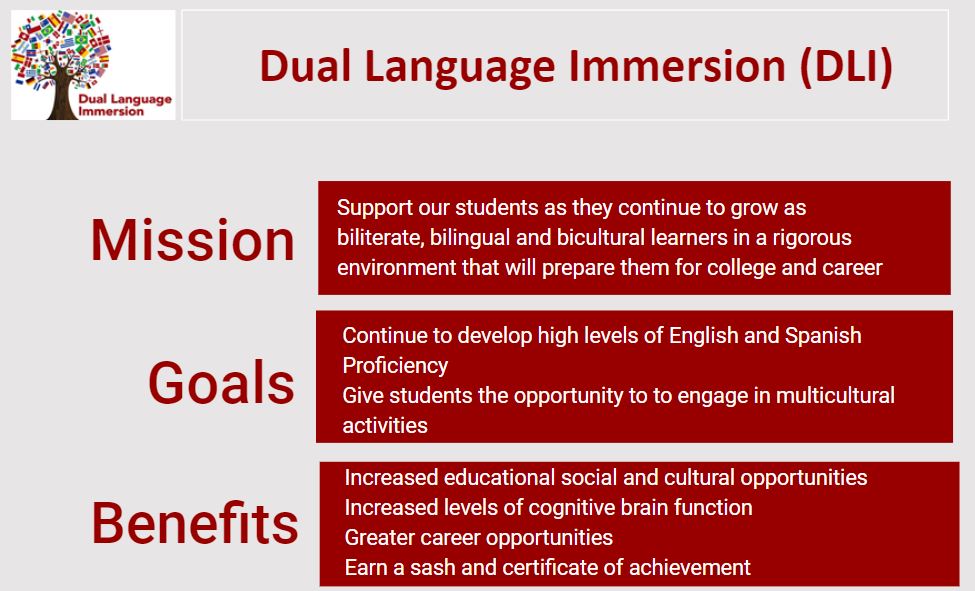 Dual Language Immersion

Dual Language Immersion (DLI)

Mission

Support our students as they continue to grow as biliterate, bilingual and bicultural learners in a rigorous environment that will prepare them for college and career

Goals

Continue to develop high levels of English and Spanish Proficiency
Give students the opportunity to to engage in multicultural activities

Benefits

Increased educational social and cultural opportunities
Increased levels of cognitive brain function
Greater career opportunities
Earn a sash and certificate of achievement